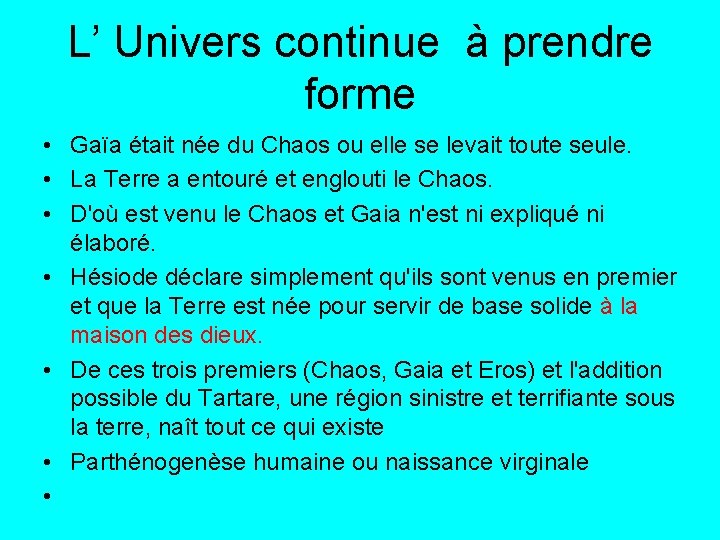 L’ Univers continue à prendre forme

• Gaïa était née du Chaos ou elle se levait toute seule.
• La Terre a entouré et englouti le Chaos.
• D'où est venu le Chaos et Gaia n'est ni expliqué ni élaboré.
• Hésiode déclare simplement qu'ils sont venus en premier et que la Terre est née pour servir de base solide à la maison des dieux.
• De ces trois premiers (Chaos, Gaia et Eros) et l'addition possible du Tartare, une région sinistre et terrifiante sous la terre, naît tout ce qui existe
• Parthénogenèse humaine ou naissance virginale
•